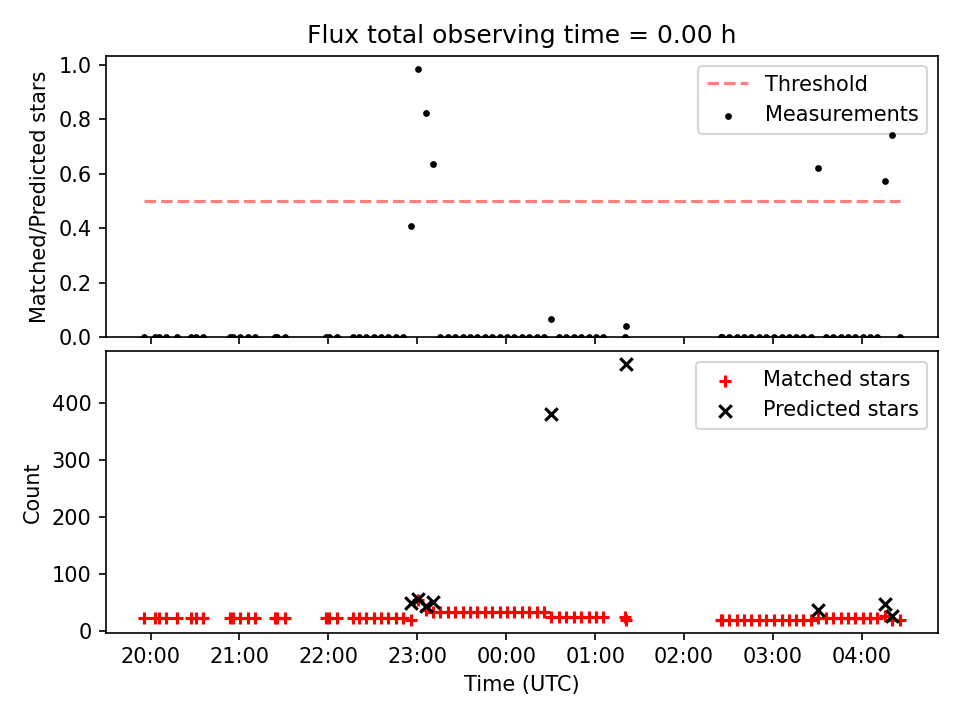 Flux total observing time = 0.00 h

Matched/Predicted stars

1.0
0.8
0.6
0.4
0.2
0.0

Threshold
Measurements

Count

400
300
200
100
0

Matched stars
Predicted stars

20:00
21:00
22:00
23:00
00:00
01:00
02:00
03:00
04:00

Time (UTC)